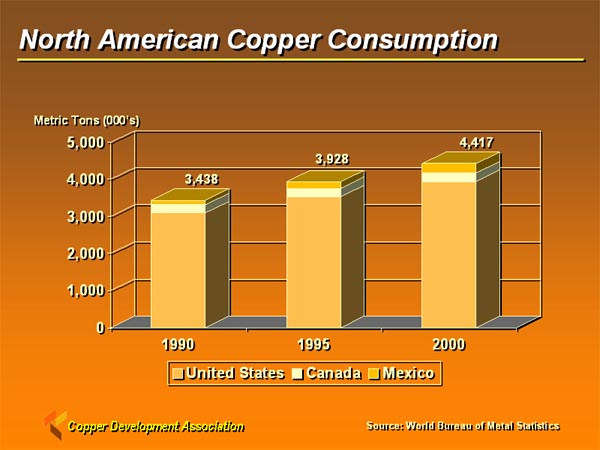 North American Copper Consumption

Metric Tons (000's)

5,000
4,000
3,000
2,000
1,000
0

3,438
3,928
4,417

1990
1995
2000

United States Canada Mexico

Copper Development Association

Source: World Bureau of Metal Statistics